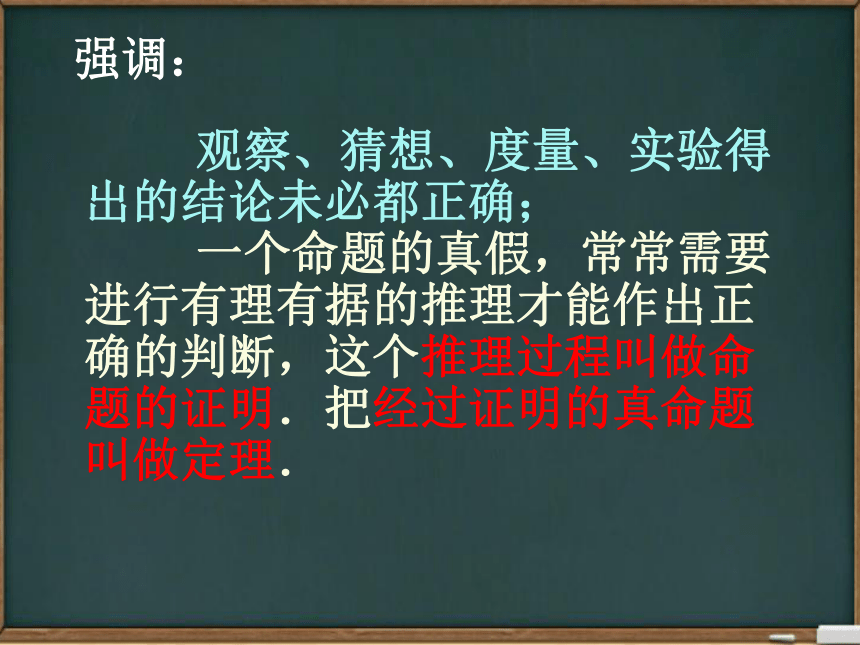 强调：

观察、猜想、度量、实验得出的结论未必都正确；

一个命题的真假，常常需要进行有理有据的推理才能作出正确的判断，这个推理过程叫做命题的证明．把经过证明的真命题叫做定理．